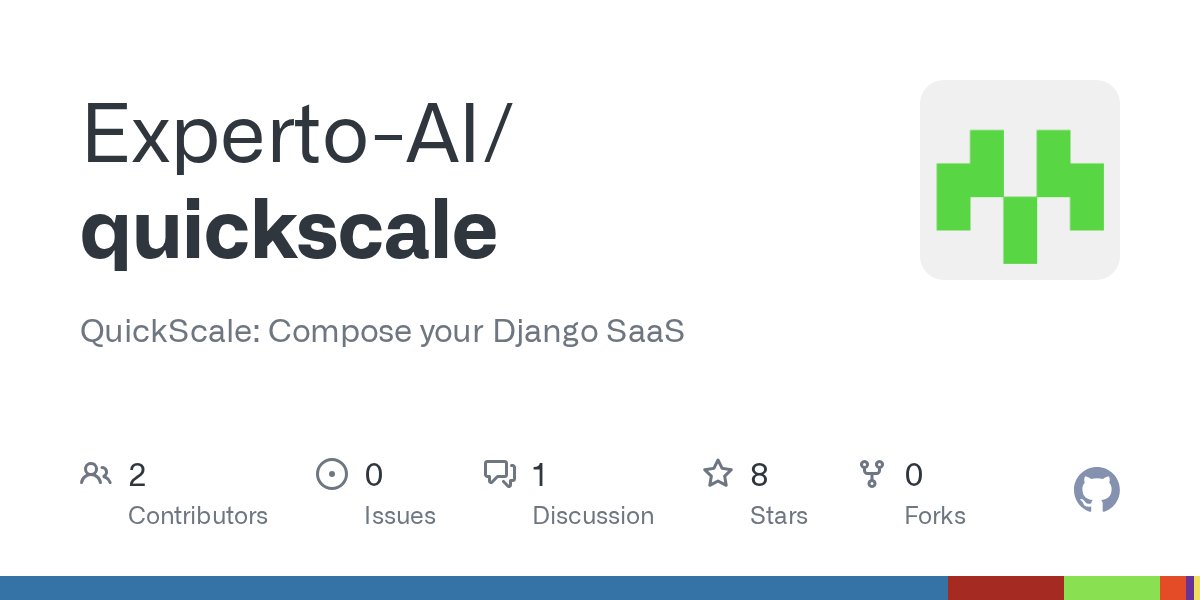 Experto-AI/
quickscale

QuickScale: Compose your Django SaaS

2
Contributors

0
Issues

1
Discussion

8
Stars

0
Forks